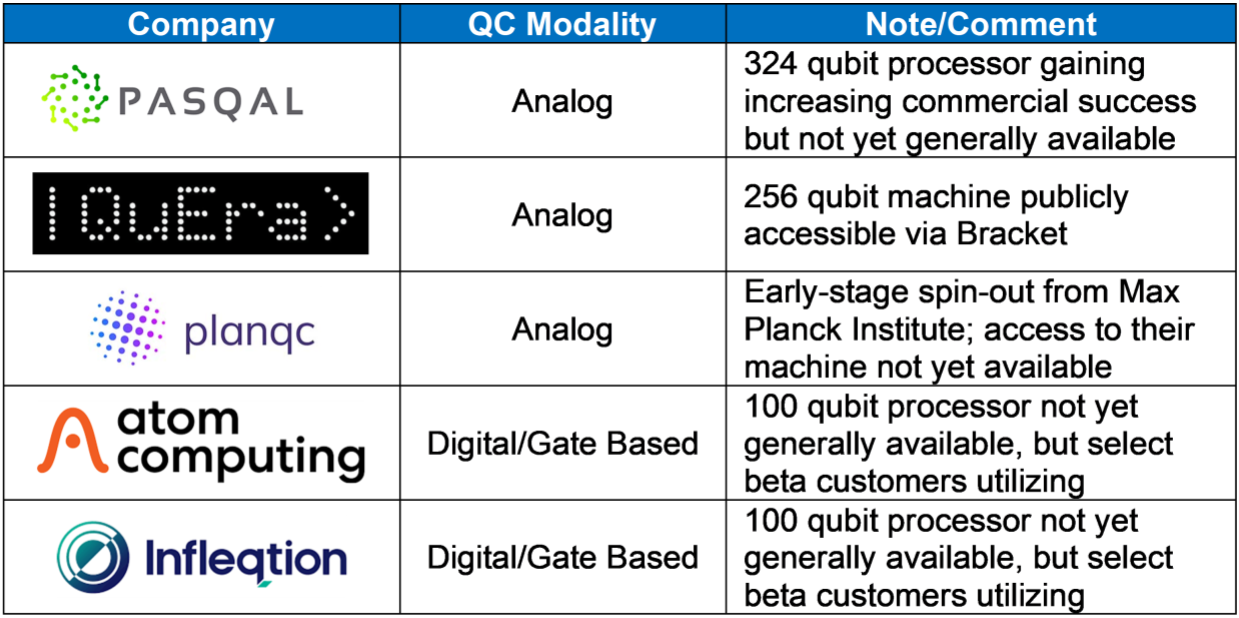 | Company | QC Modality | Note/Comment |
|---|---|---|
| PASQAL | Analog | 324 qubit processor gaining increasing commercial success but not yet generally available |
| \|QuEra> | Analog | 256 qubit machine publicly accessible via Bracket |
| planqc | Analog | Early-stage spin-out from Max Planck Institute; access to their machine not yet available |
| atom computing | Digital/Gate Based | 100 qubit processor not yet generally available, but select beta customers utilizing |
| Infleqtion | Digital/Gate Based | 100 qubit processor not yet generally available, but select beta customers utilizing |